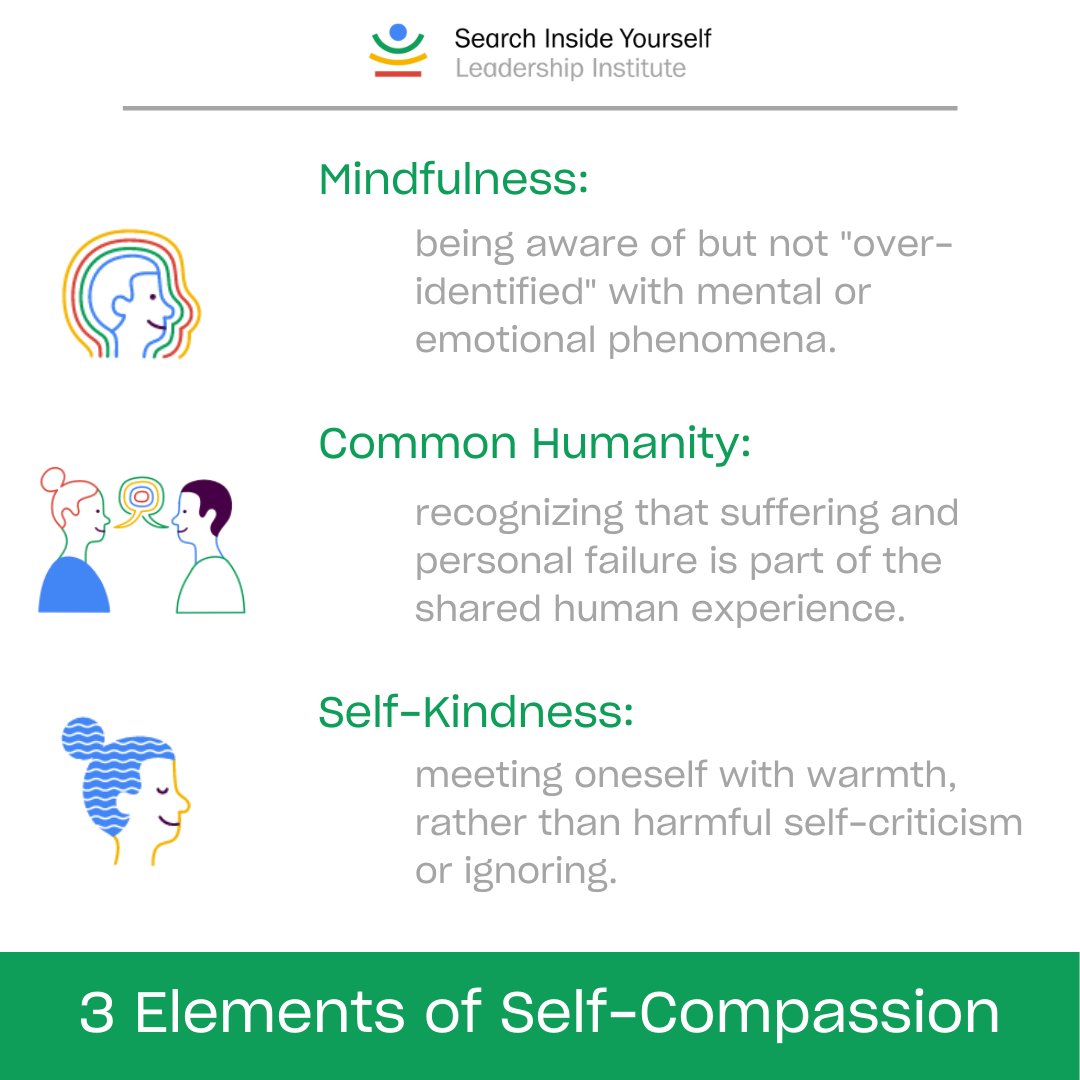 Search Inside Yourself
Leadership Institute

Mindfulness:

being aware of but not "over-identified" with mental or emotional phenomena.

Common Humanity:

recognizing that suffering and personal failure is part of the shared human experience.

Self-Kindness:

meeting oneself with warmth, rather than harmful self-criticism or ignoring.

3 Elements of Self-Compassion